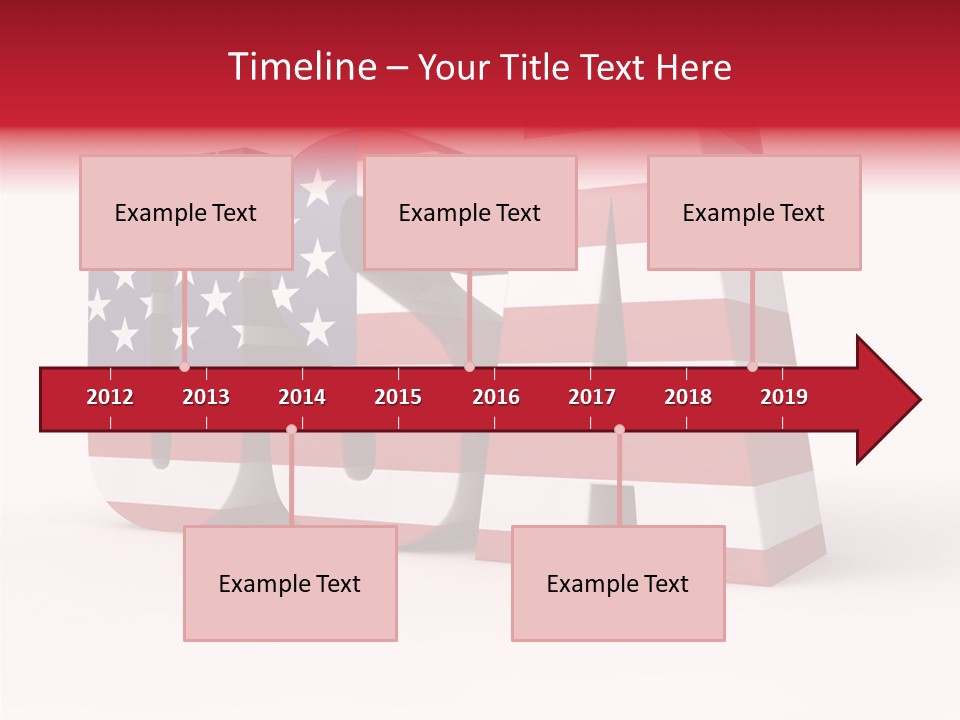 Timeline – Your Title Text Here

Example Text

Example Text

Example Text

2012 2013 2014 2015 2016 2017 2018 2019

Example Text

Example Text